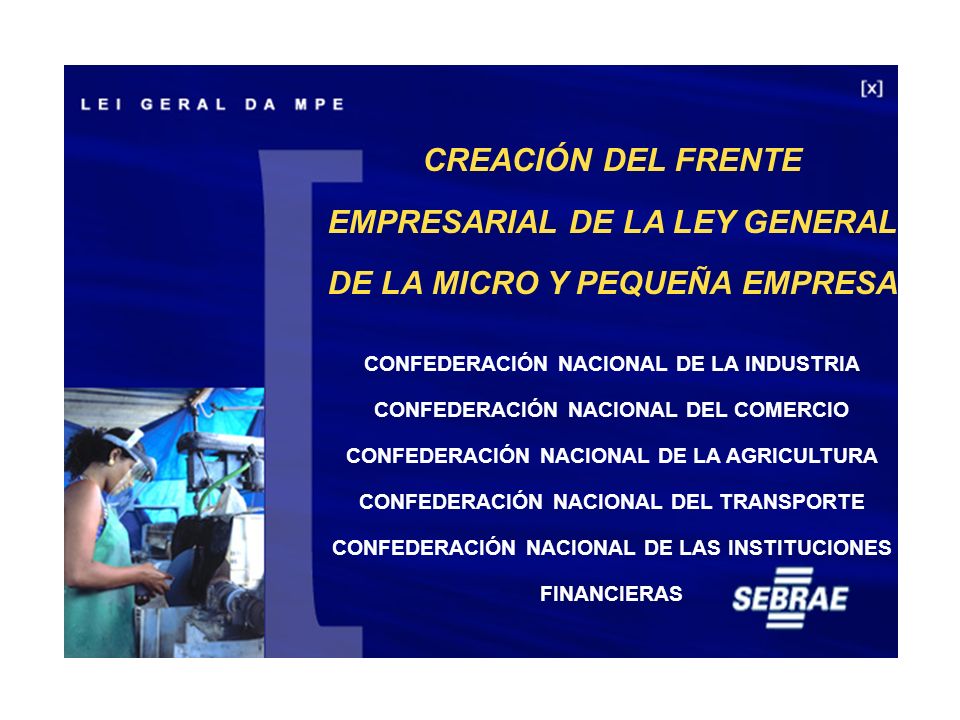 LEI GERAL DA MPE

[x]

CREACIÓN DEL FRENTE EMPRESARIAL DE LA LEY GENERAL DE LA MICRO Y PEQUEÑA EMPRESA

CONFEDERACIÓN NACIONAL DE LA INDUSTRIA

CONFEDERACIÓN NACIONAL DEL COMERCIO

CONFEDERACIÓN NACIONAL DE LA AGRICULTURA

CONFEDERACIÓN NACIONAL DEL TRANSPORTE

CONFEDERACIÓN NACIONAL DE LAS INSTITUCIONES FINANCIERAS

SEBRAE